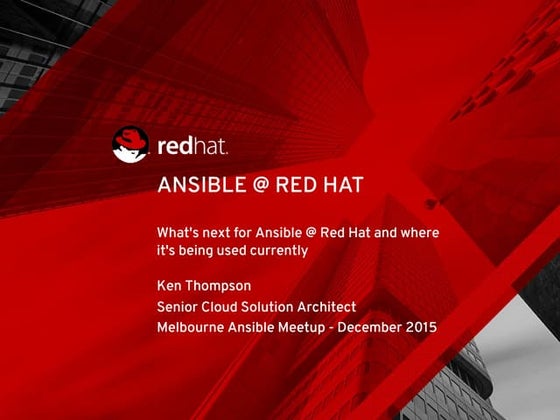 redhat.

ANSIBLE @ RED HAT

What's next for Ansible @ Red Hat and where it's being used currently

Ken Thompson
Senior Cloud Solution Architect
Melbourne Ansible Meetup - December 2015